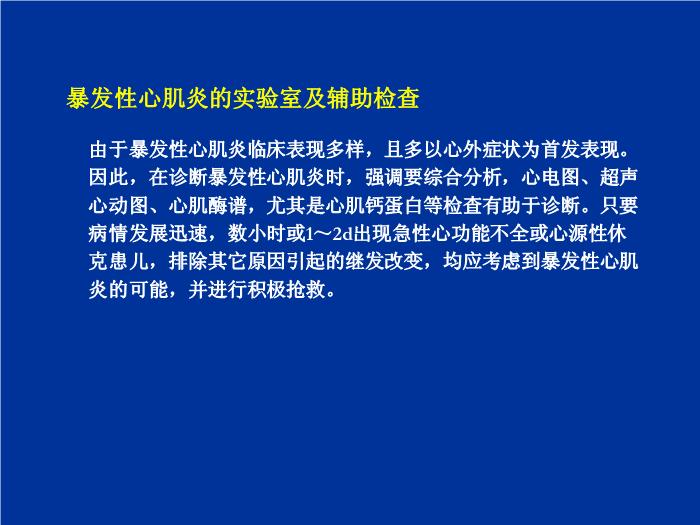 暴发性心肌炎的实验室及辅助检查

由于暴发性心肌炎临床表现多样，且多以心外症状为首发表现。因此，在诊断暴发性心肌炎时，强调要综合分析，心电图、超声心动图、心肌酶谱，尤其是心肌钙蛋白等检查有助于诊断。只要病情发展迅速，数小时或1～2d出现急性心功能不全或心源性休克患儿，排除其它原因引起的继发改变，均应考虑到暴发性心肌炎的可能，并进行积极抢救。